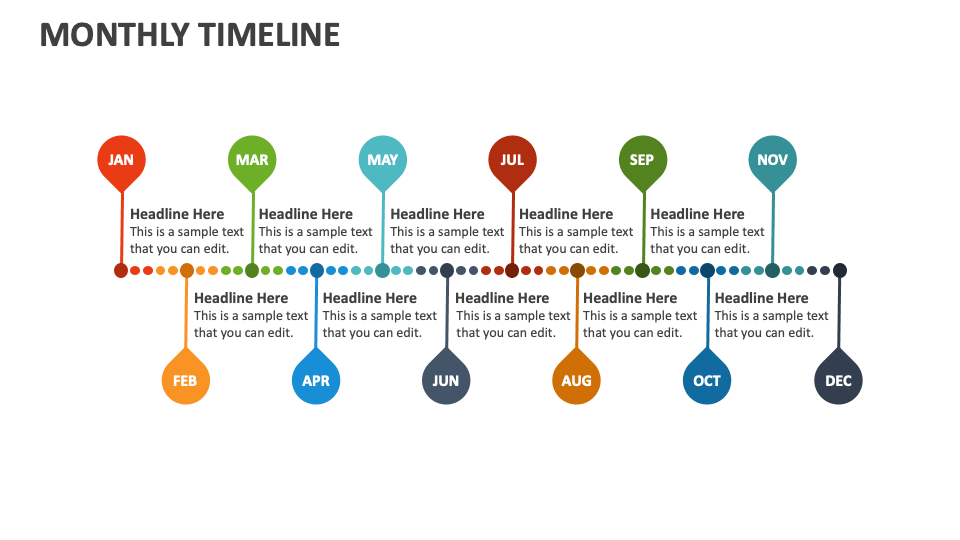 MONTHLY TIMELINE

JAN

Headline Here
This is a sample text that you can edit.

MAR

Headline Here
This is a sample text that you can edit.

MAY

Headline Here
This is a sample text that you can edit.

JUL

Headline Here
This is a sample text that you can edit.

SEP

Headline Here
This is a sample text that you can edit.

NOV

Headline Here
This is a sample text that you can edit.

Headline Here
This is a sample text that you can edit.

FEB

Headline Here
This is a sample text that you can edit.

APR

Headline Here
This is a sample text that you can edit.

JUN

Headline Here
This is a sample text that you can edit.

AUG

Headline Here
This is a sample text that you can edit.

OCT

DEC